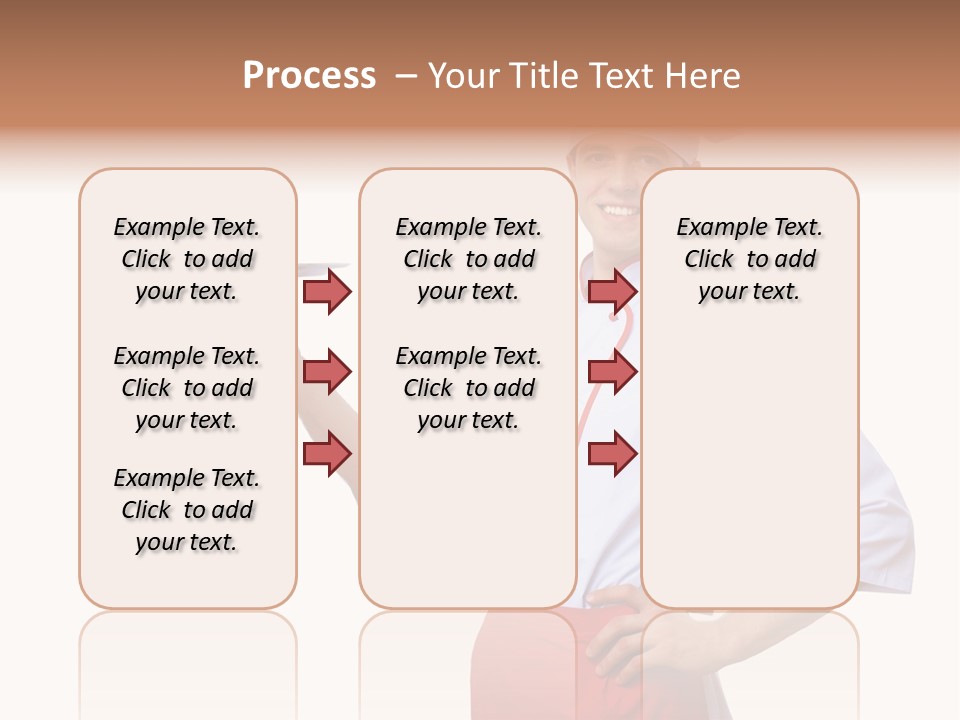 Process – Your Title Text Here

Example Text. Click to add your text.

Example Text. Click to add your text.

Example Text. Click to add your text.

Example Text. Click to add your text.

Example Text. Click to add your text.

Example Text. Click to add your text.